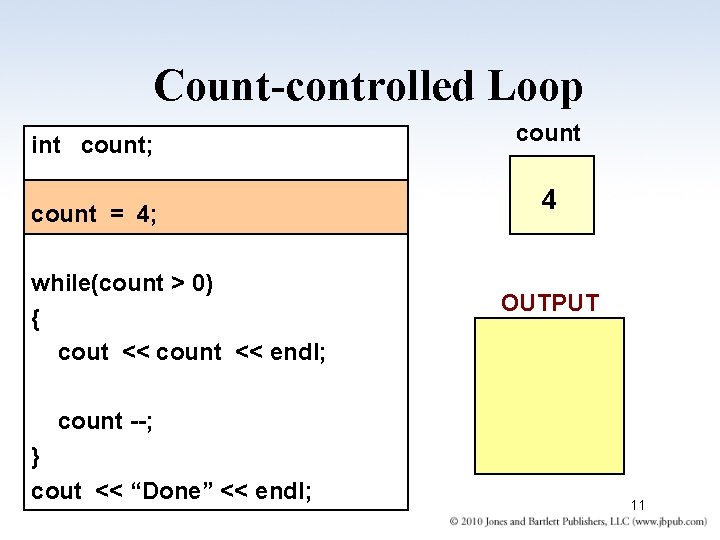 Count-controlled Loop

int count;

count = 4;

while(count > 0)
{
cout << count << endl;

count --;
}
cout << “Done” << endl;

count

4

OUTPUT

11

© 2010 Jones and Bartlett Publishers, LLC (www.jbpub.com)